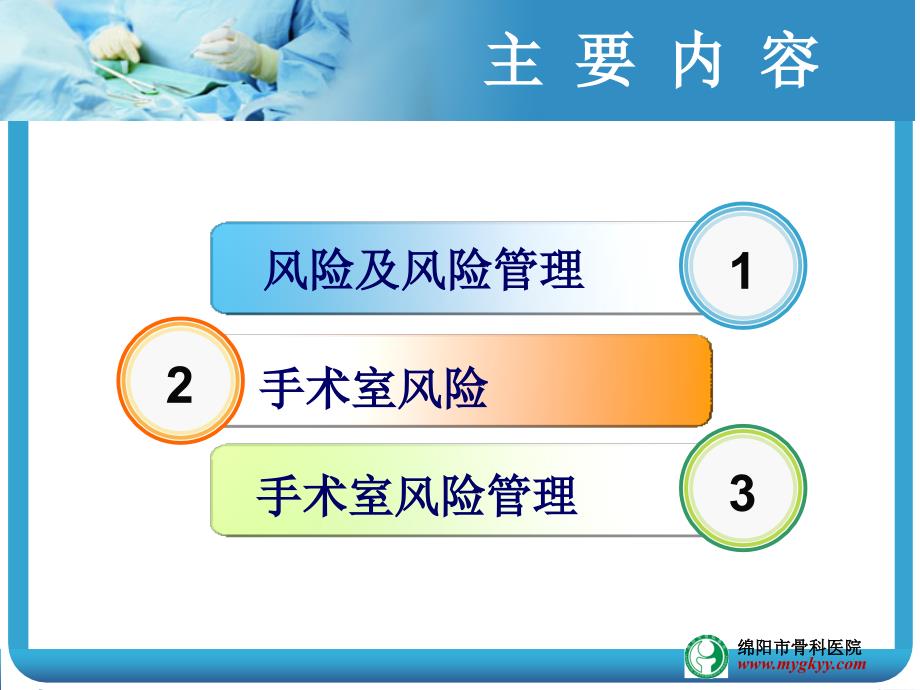 主 要 内 容

风险及风险管理 1

2 手术室风险

手术室风险管理 3

绵阳市骨科医院
www.mygkyy.com